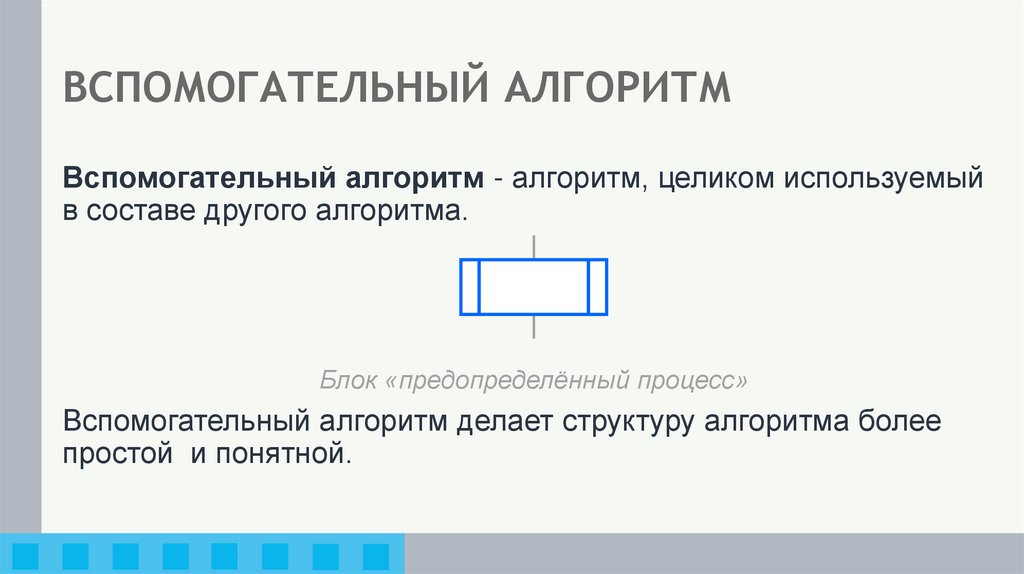 ВСПОМОГАТЕЛЬНЫЙ АЛГОРИТМ

Вспомогательный алгоритм - алгоритм, целиком используемый в составе другого алгоритма.

Блок «предопределённый процесс»

Вспомогательный алгоритм делает структуру алгоритма более простой  и понятной.